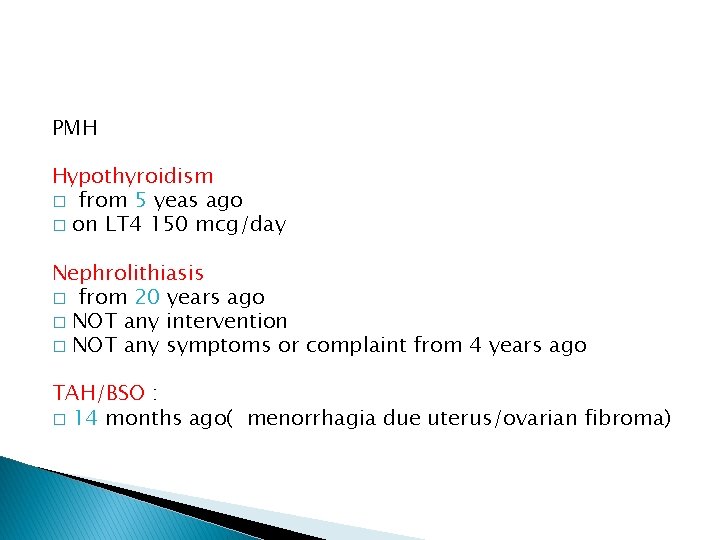 PMH

Hypothyroidism
□ from 5 yeas ago
□ on LT4 150 mcg/day

Nephrolithiasis
□ from 20 years ago
□ NOT any intervention
□ NOT any symptoms or complaint from 4 years ago

TAH/BSO :
□ 14 months ago( menorrhagia due uterus/ovarian fibroma)